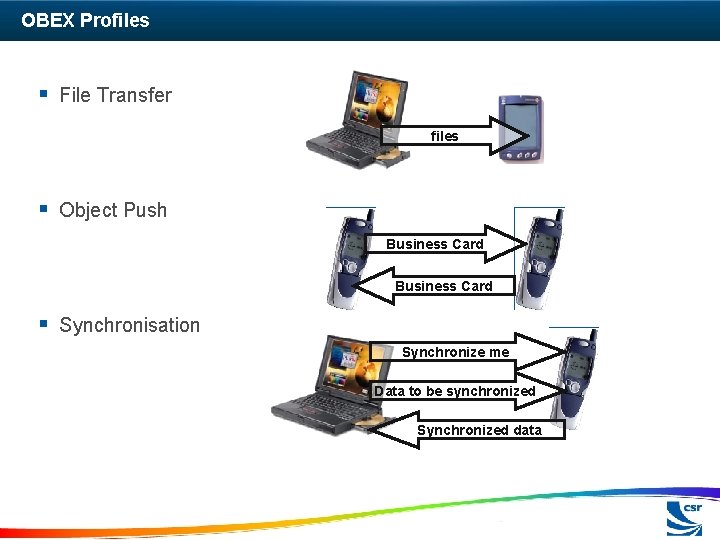 OBEX Profiles

File Transfer

files

Object Push

Business Card

Business Card

Synchronisation

Synchronize me

Data to be synchronized

Synchronized data

csr